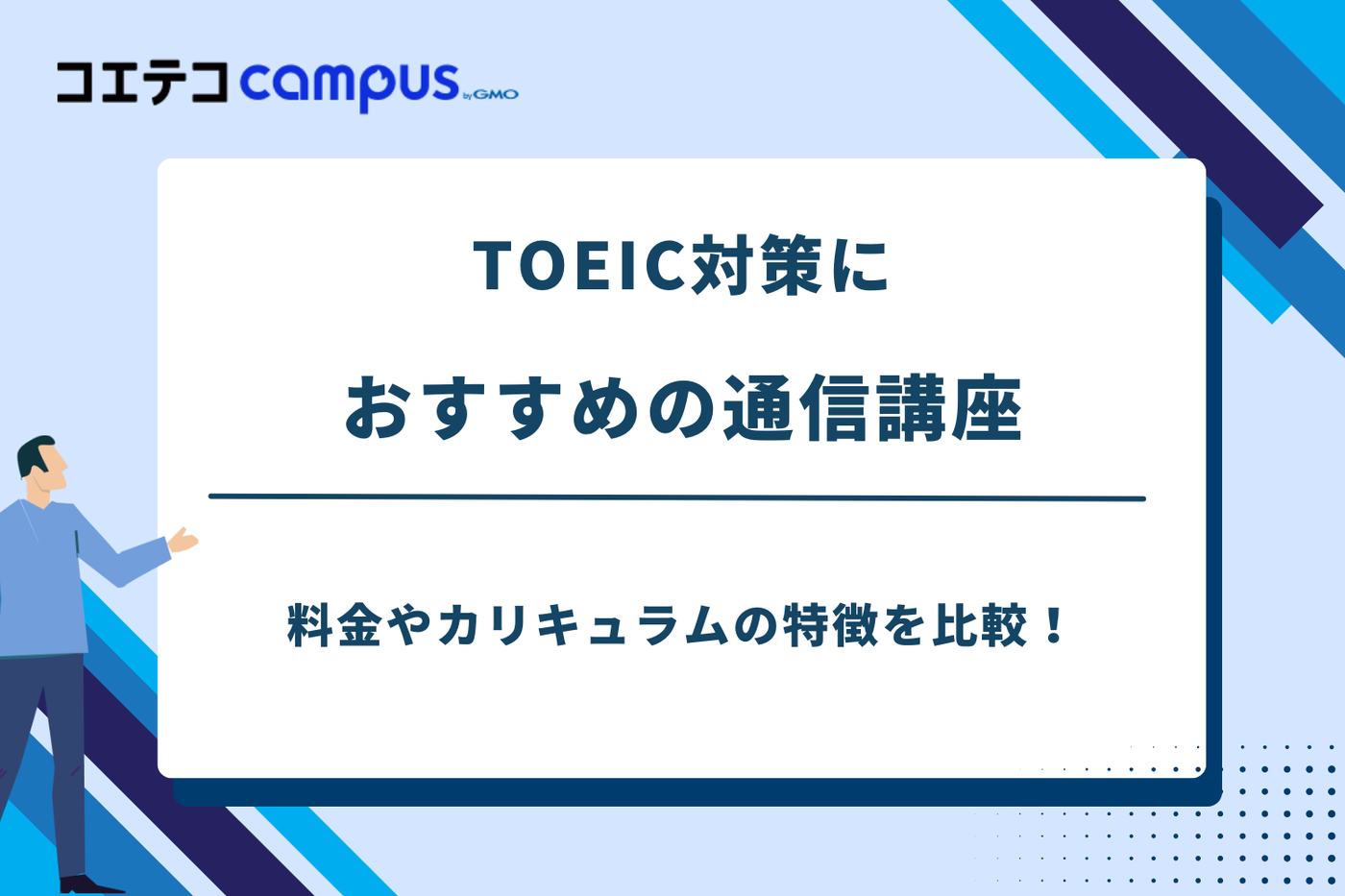 コエテコ campus by GMO

TOEIC対策に
おすすめの通信講座

料金やカリキュラムの特徴を比較！